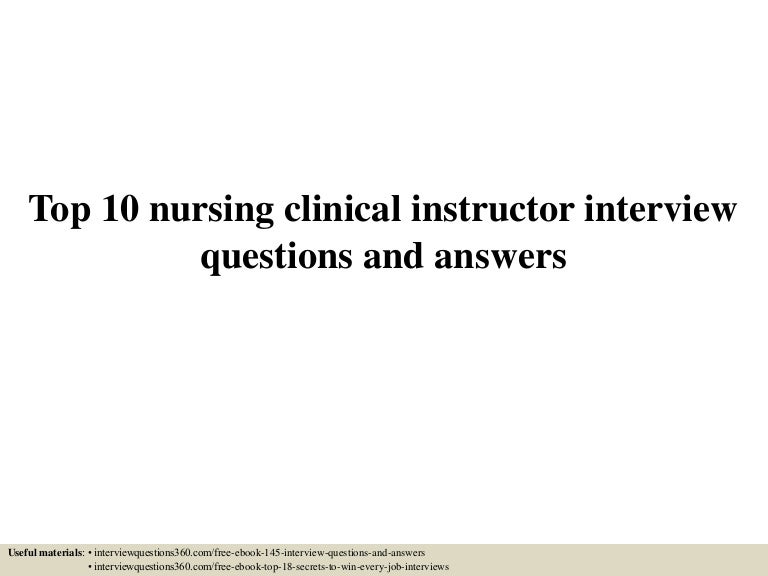 Top 10 nursing clinical instructor interview questions and answers

Useful materials: • interviewquestions360.com/free-ebook-145-interview-questions-and-answers
• interviewquestions360.com/free-ebook-top-18-secrets-to-win-every-job-interviews